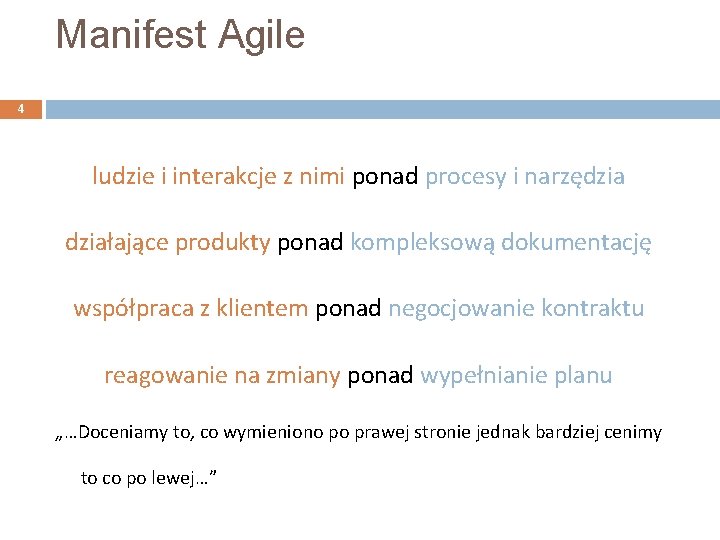 Manifest Agile

4

ludzie i interakcje z nimi ponad procesy i narzędzia

działające produkty ponad kompleksową dokumentację

współpraca z klientem ponad negocjowanie kontraktu

reagowanie na zmiany ponad wypełnianie planu

„…Doceniamy to, co wymieniono po prawej stronie jednak bardziej cenimy to co po lewej…”